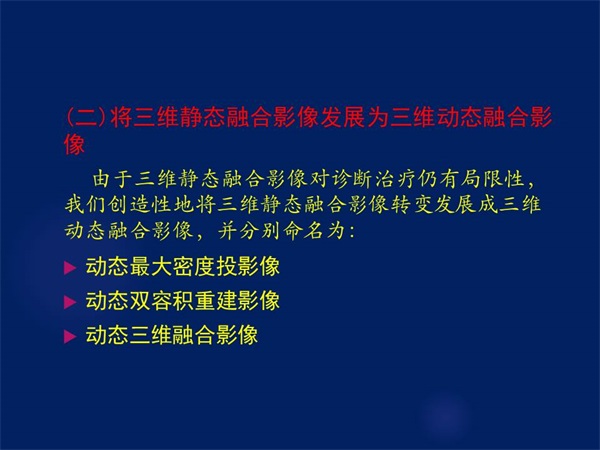 (二)将三维静态融合影像发展为三维动态融合影像

由于三维静态融合影像对诊断治疗仍有局限性，我们创造性地将三维静态融合影像转变发展成三维动态融合影像，并分别命名为：

▶ 动态最大密度投影像
▶ 动态双容积重建影像
▶ 动态三维融合影像